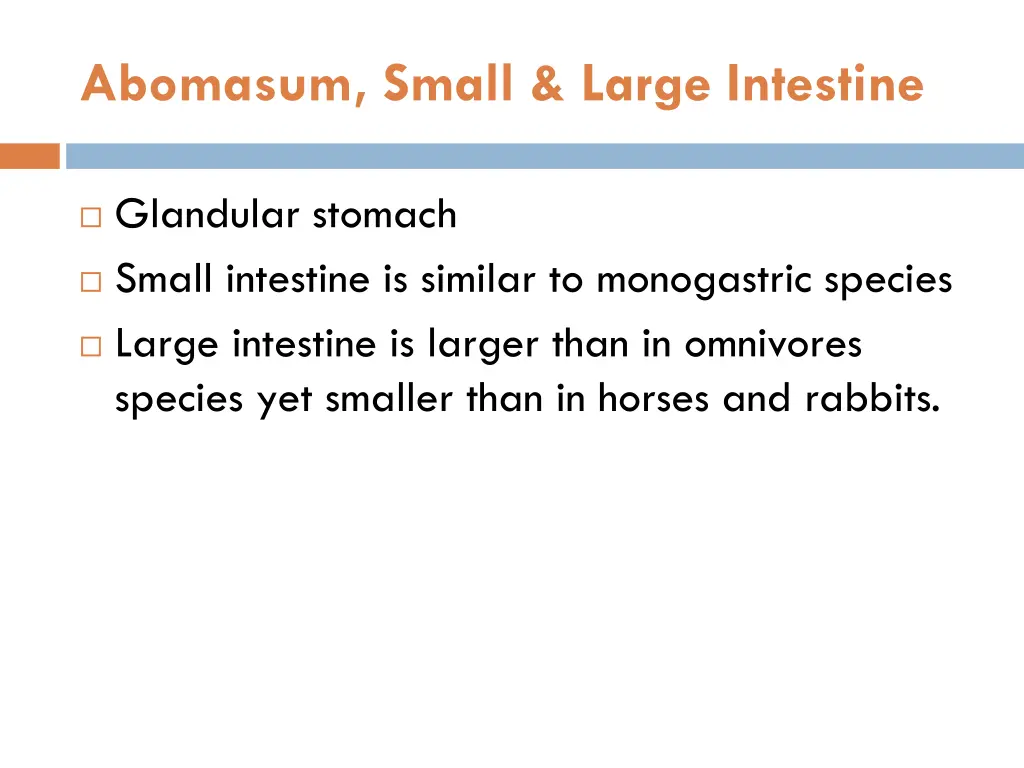 Abomasum, Small & Large Intestine

□ Glandular stomach
□ Small intestine is similar to monogastric species
□ Large intestine is larger than in omnivores species yet smaller than in horses and rabbits.